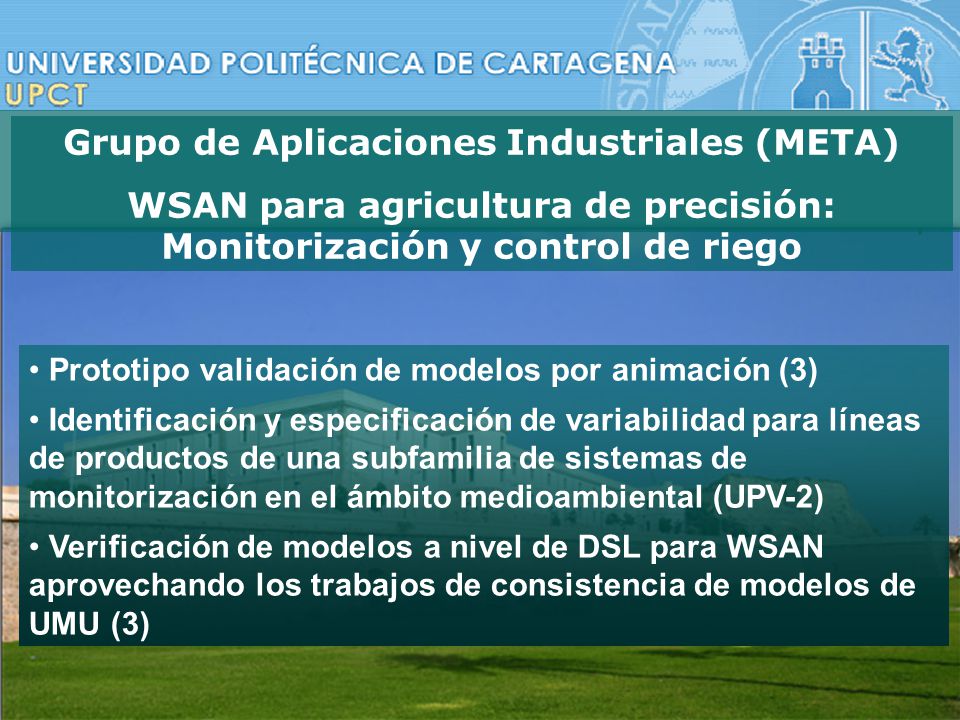 UNIVERSIDAD POLITÉCNICA DE CARTAGENA
UPCT

Grupo de Aplicaciones Industriales (META)

WSAN para agricultura de precisión: Monitorización y control de riego

• Prototipo validación de modelos por animación (3)

• Identificación y especificación de variabilidad para líneas de productos de una subfamilia de sistemas de monitorización en el ámbito medioambiental (UPV-2)

• Verificación de modelos a nivel de DSL para WSAN aprovechando los trabajos de consistencia de modelos de UMU (3)